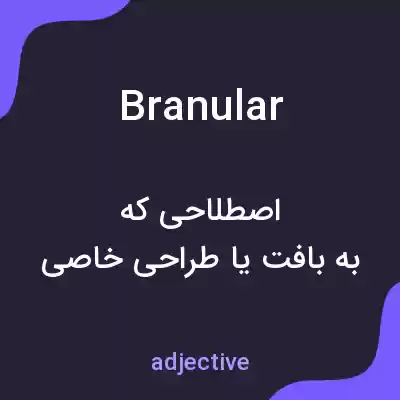 Branular

اصطلاحی که
به بافت یا طراحی خاصی

adjective